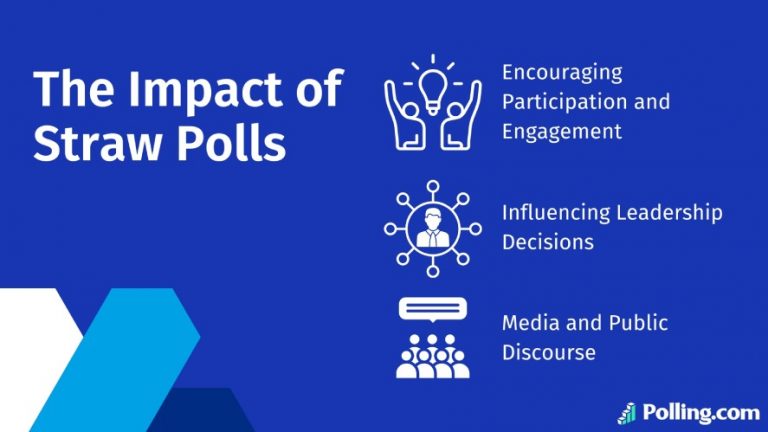 The Impact of Straw Polls

Encouraging Participation and Engagement

Influencing Leadership Decisions

Media and Public Discourse

Polling.com